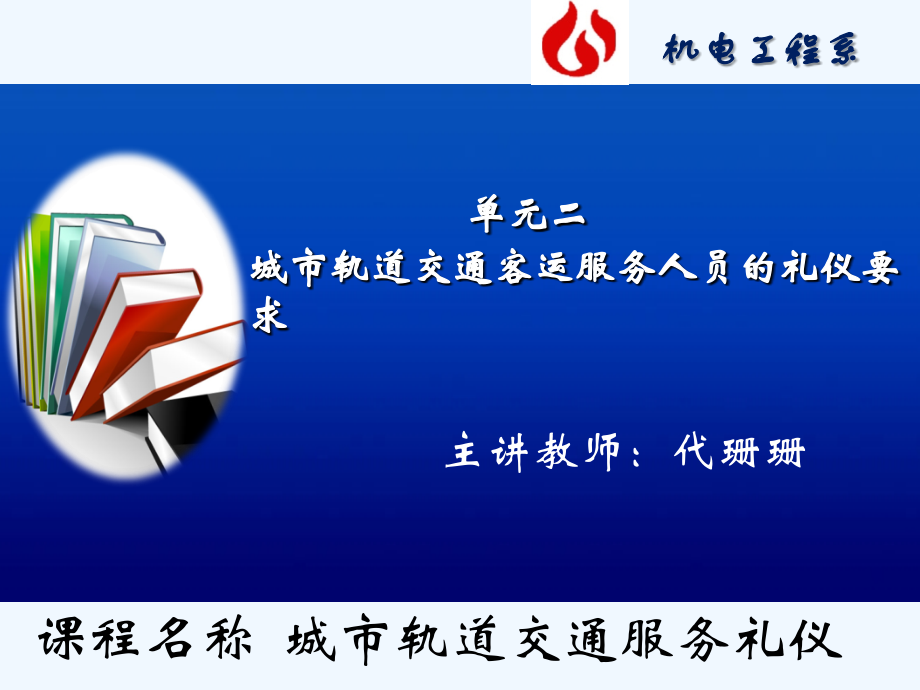 机电工程系

单元二

城市轨道交通客运服务人员的礼仪要求

主讲教师：代珊珊

课程名称 城市轨道交通服务礼仪